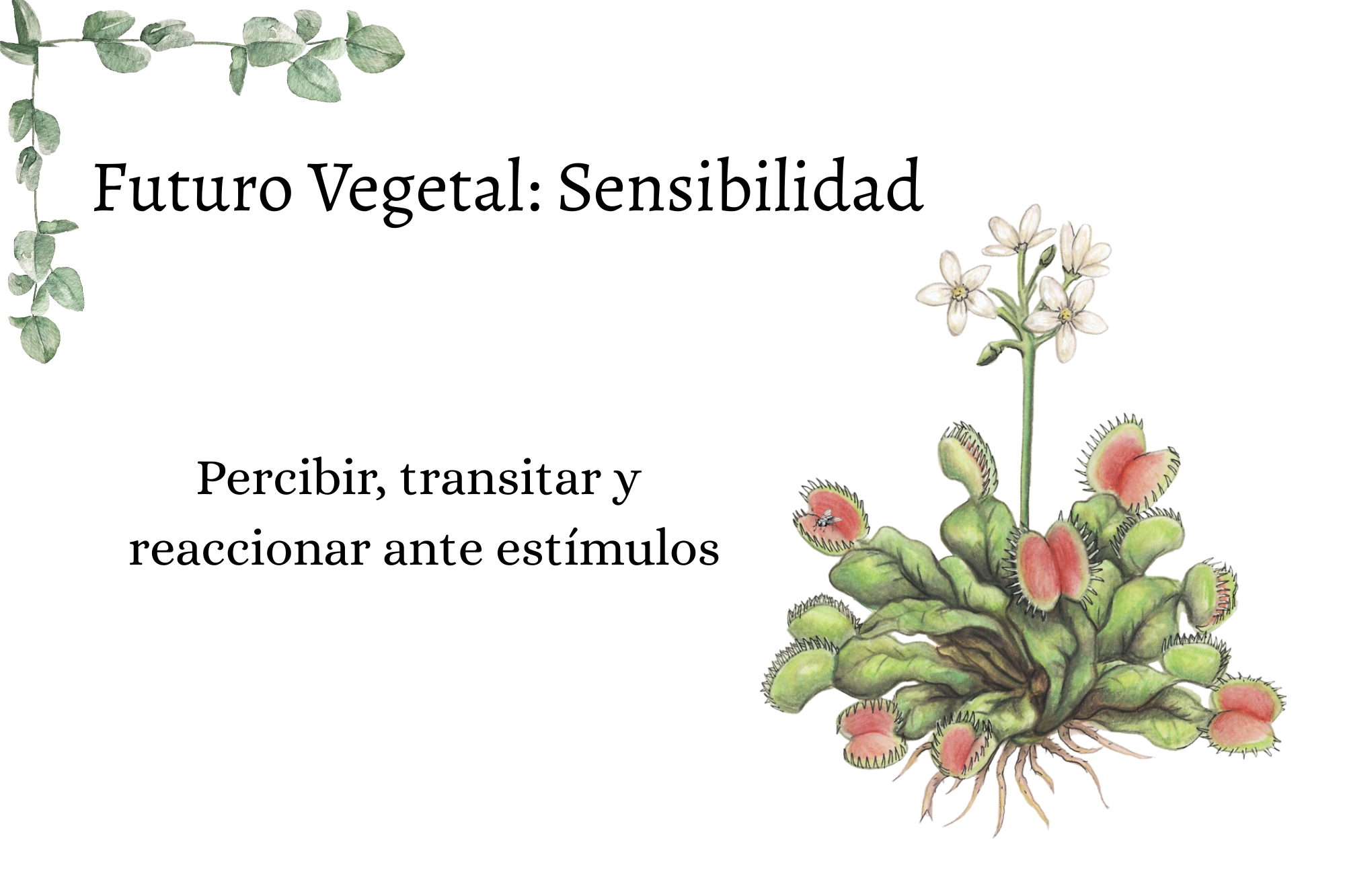 Futuro Vegetal: Sensibilidad

Percibir, transitar y reaccionar ante estímulos